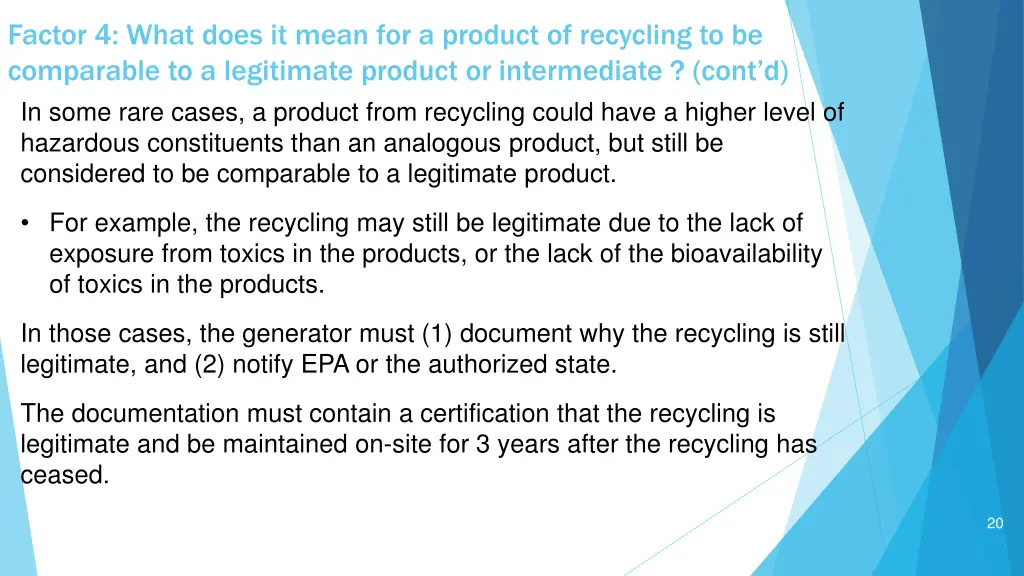 Factor 4: What does it mean for a product of recycling to be comparable to a legitimate product or intermediate ? (cont'd)

In some rare cases, a product from recycling could have a higher level of hazardous constituents than an analogous product, but still be considered to be comparable to a legitimate product.

• For example, the recycling may still be legitimate due to the lack of exposure from toxics in the products, or the lack of the bioavailability of toxics in the products.

In those cases, the generator must (1) document why the recycling is still legitimate, and (2) notify EPA or the authorized state.

The documentation must contain a certification that the recycling is legitimate and be maintained on-site for 3 years after the recycling has ceased.

20